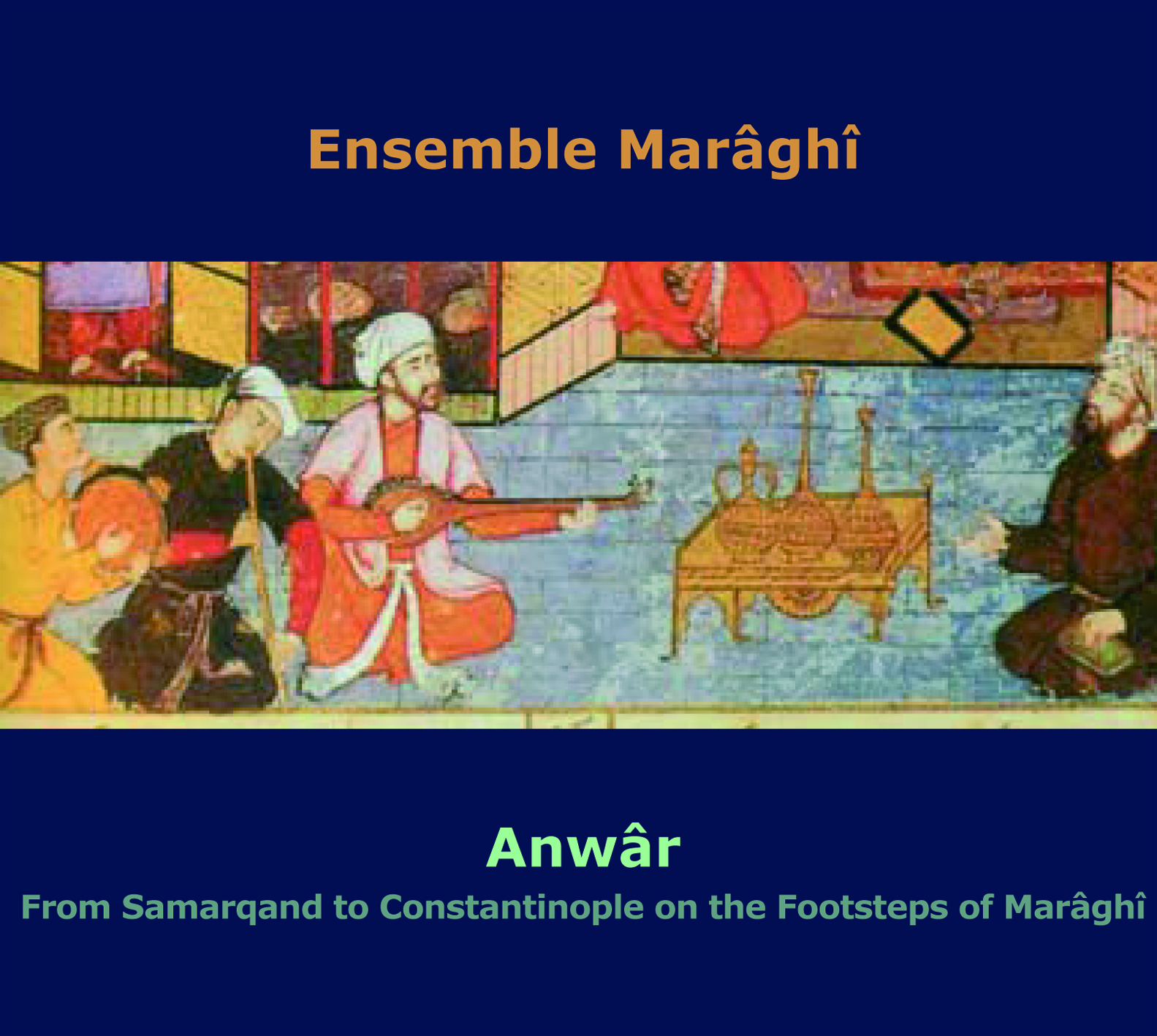 Ensemble Marâghî

Anwâr

From Samarqand to Constantinople on the Footsteps of Marâghî